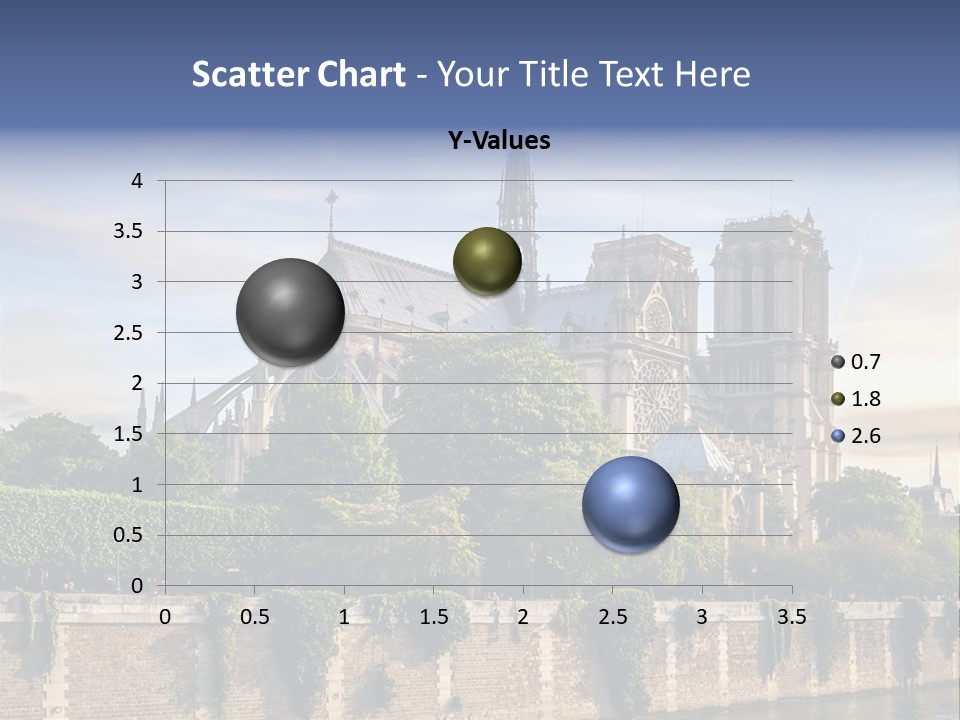 Scatter Chart - Your Title Text Here

Y-Values

4
3.5
3
2.5
2
1.5
1
0.5
0

0 0.5 1 1.5 2 2.5 3 3.5

0.7
1.8
2.6